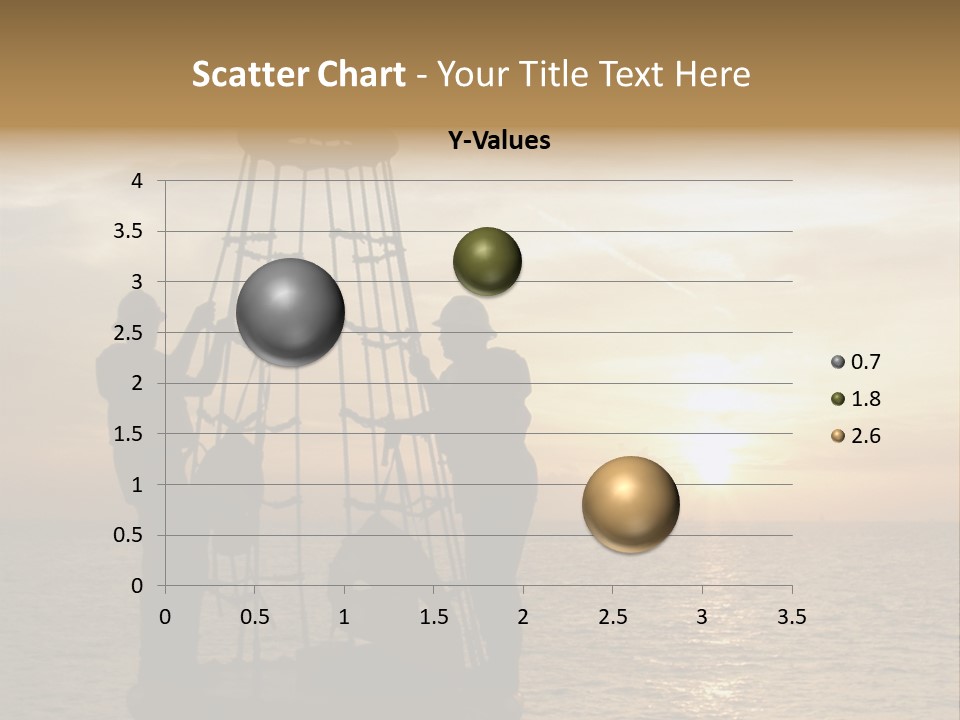 Scatter Chart - Your Title Text Here

Y-Values

4
3.5
3
2.5
2
1.5
1
0.5
0

0 0.5 1 1.5 2 2.5 3 3.5

0.7
1.8
2.6